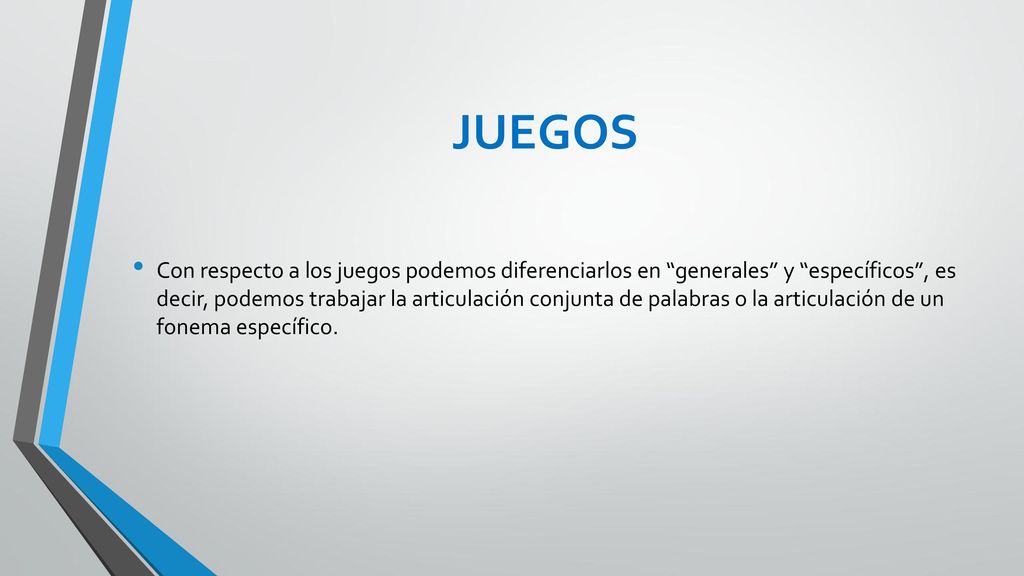 JUEGOS

• Con respecto a los juegos podemos diferenciarlos en “generales” y “específicos”, es decir, podemos trabajar la articulación conjunta de palabras o la articulación de un fonema específico.